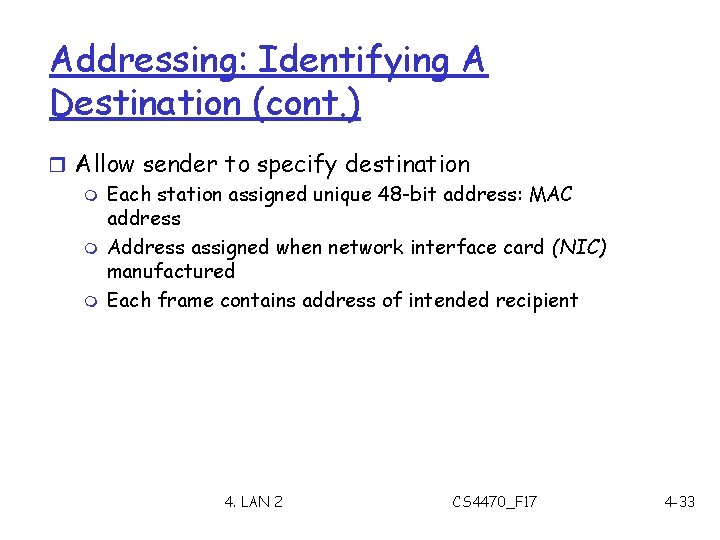 Addressing: Identifying A Destination (cont.)

Allow sender to specify destination

Each station assigned unique 48-bit address: MAC address

Address assigned when network interface card (NIC) manufactured

Each frame contains address of intended recipient

4. LAN 2

CS4470_F17

4-33